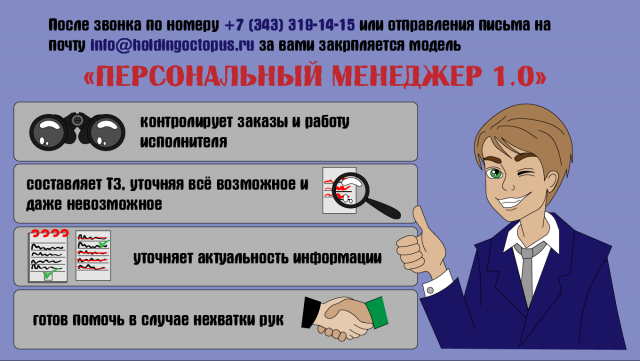 После звонка по номеру +7 (343) 319-14-15 или отправления письма на почту info@holdingoctopus.ru за вами закрпляется модель

«ПЕРСОНАЛЬНЫЙ МЕНЕДЖЕР 1.0»

контролирует заказы и работу исполнителя

составляет ТЗ, уточняя всё возможное и даже невозможное

уточняет актуальность информации

готов помочь в случае нехватки рук